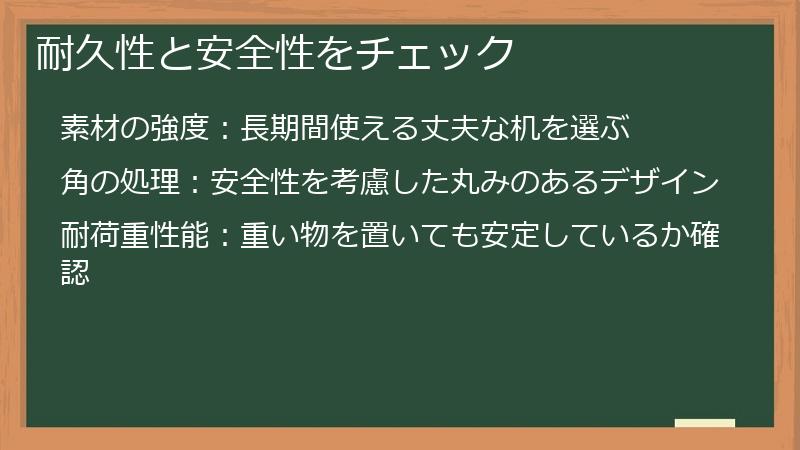 耐久性と安全性をチェック

素材の強度：長期間使える丈夫な机を選ぶ

角の処理：安全性を考慮した丸みのあるデザイン

耐荷重性能：重い物を置いても安定しているか確認